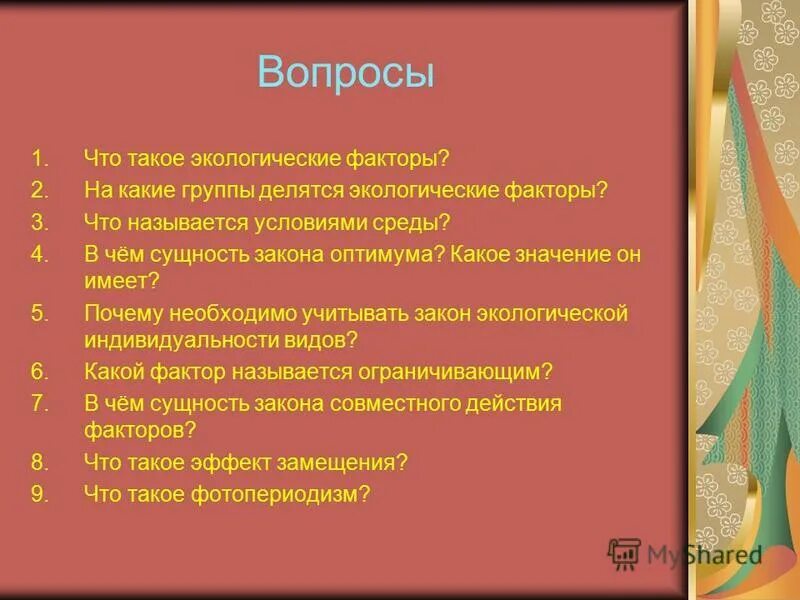 Вопросы

1. Что такое экологические факторы?
2. На какие группы делятся экологические факторы?
3. Что называется условиями среды?
4. В чём сущность закона оптимума? Какое значение он имеет?
5. Почему необходимо учитывать закон экологической индивидуальности видов?
6. Какой фактор называется ограничивающим?
7. В чём сущность закона совместного действия факторов?
8. Что такое эффект замещения?
9. Что такое фотопериодизм?

MyShared